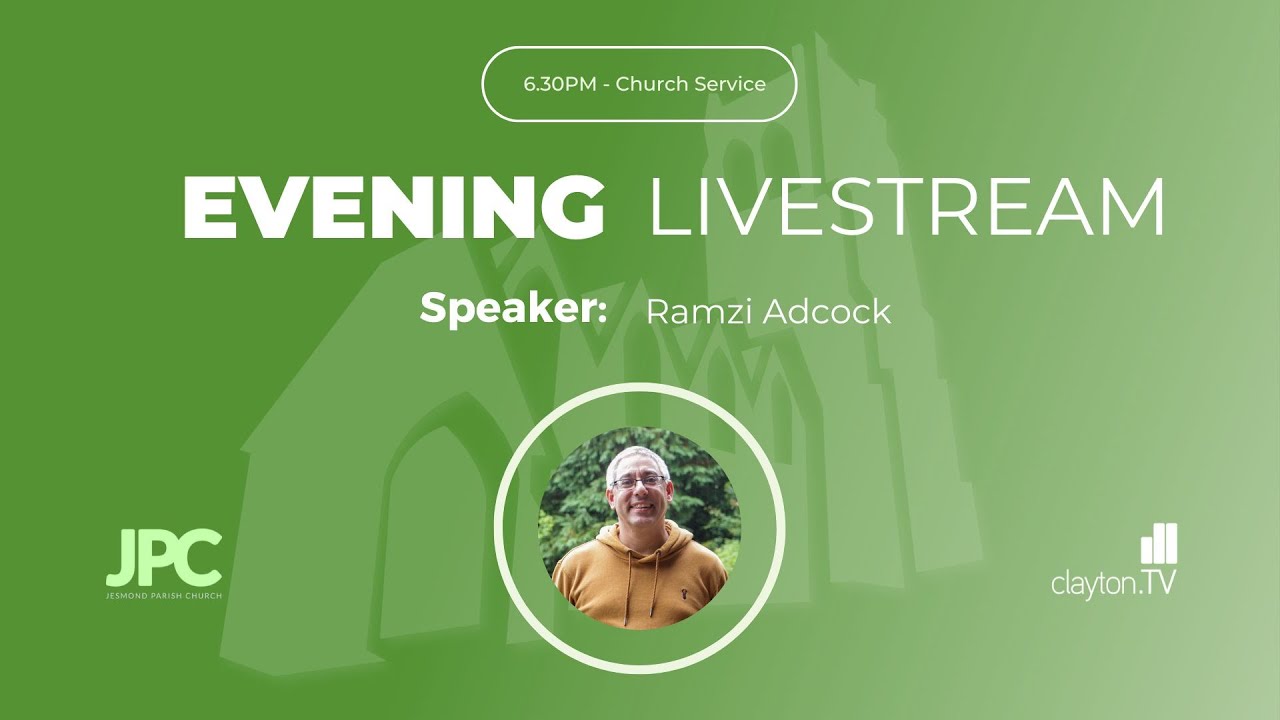 6.30PM - Church Service

EVENING LIVESTREAM

Speaker: Ramzi Adcock

JPC
JESMOND PARISH CHURCH

clayton.TV